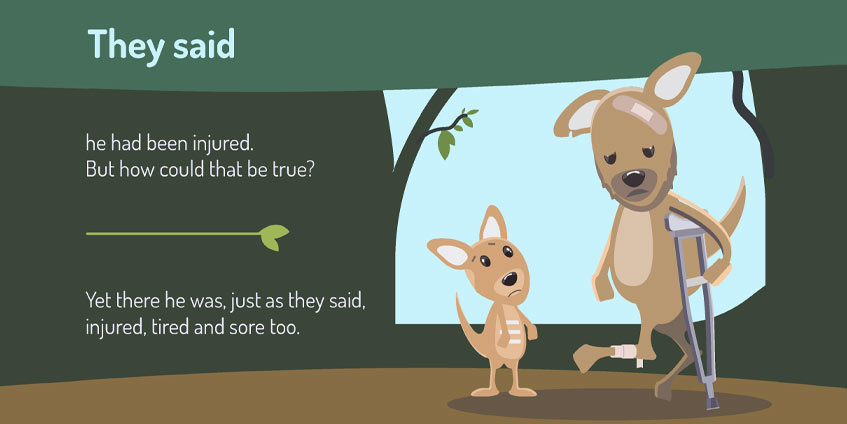 They said

he had been injured.
But how could that be true?

Yet there he was, just as they said,
injured, tired and sore too.